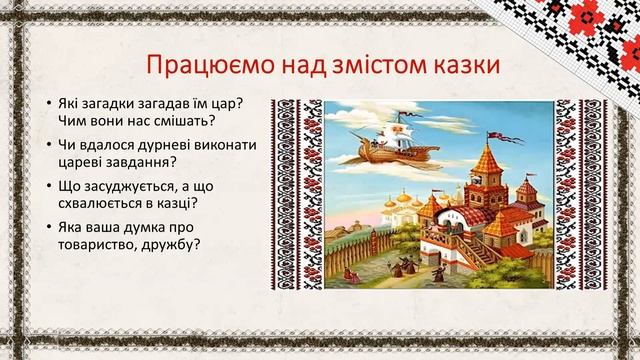 Працюємо над змістом казки

• Які загадки загадав їм цар? Чим вони нас смішать?
• Чи вдалося дурневі виконати цареві завдання?
• Що засуджується, а що схвалюється в казці?
• Яка ваша думка про товариство, дружбу?